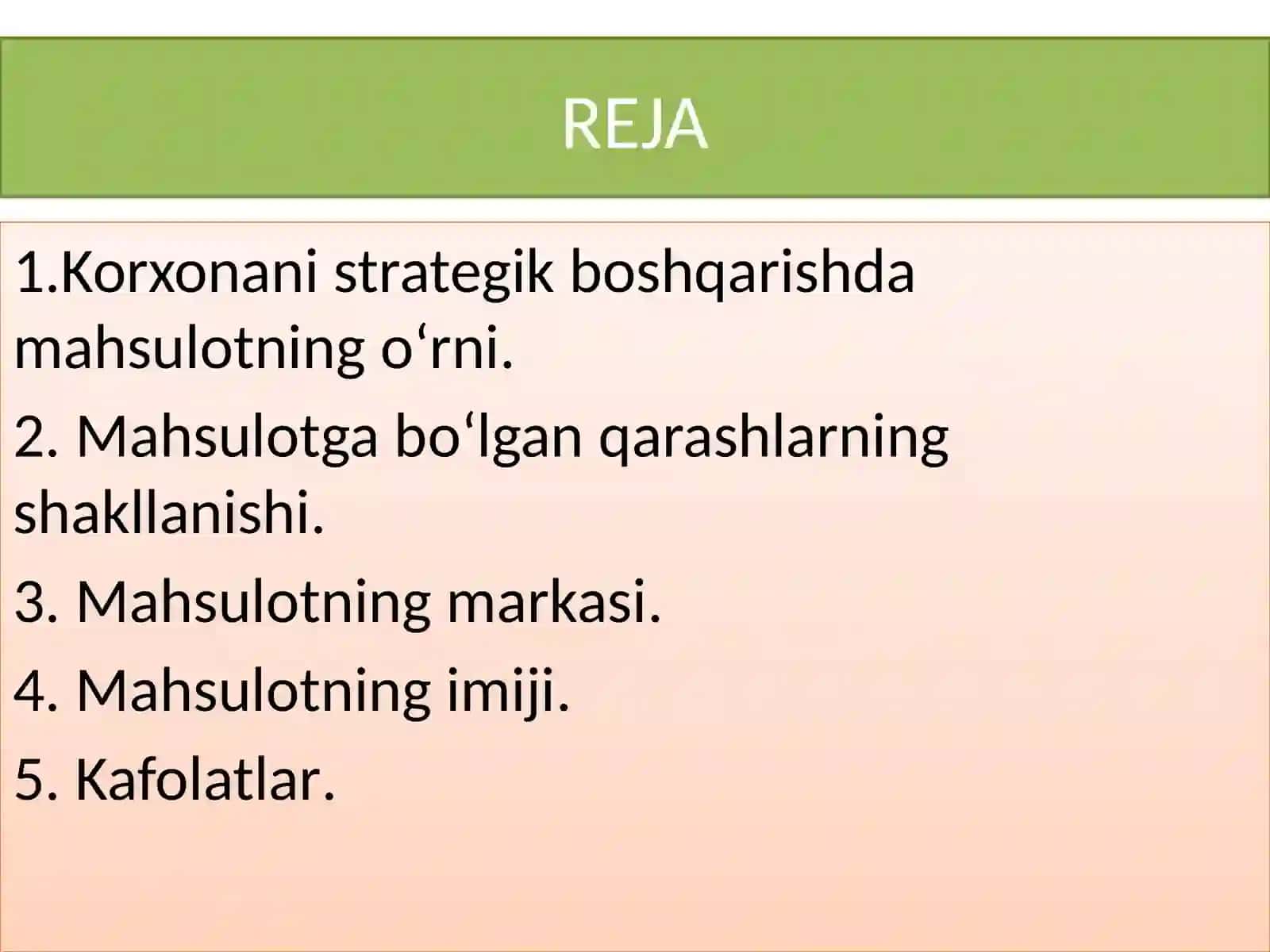 REJA

1.Korxonani strategik boshqarishda mahsulotning o‘rni.

2. Mahsulotga bo‘lgan qarashlarning shakllanishi.

3. Mahsulotning markasi.

4. Mahsulotning imiji.

5. Kafolatlar.